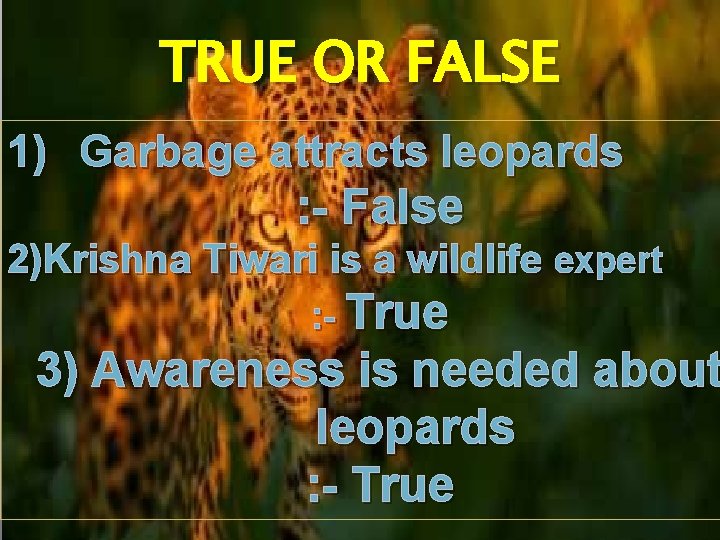 TRUE OR FALSE

1) Garbage attracts leopards

:- False

2)Krishna Tiwari is a wildlife expert

:- True

3) Awareness is needed about leopards

:- True